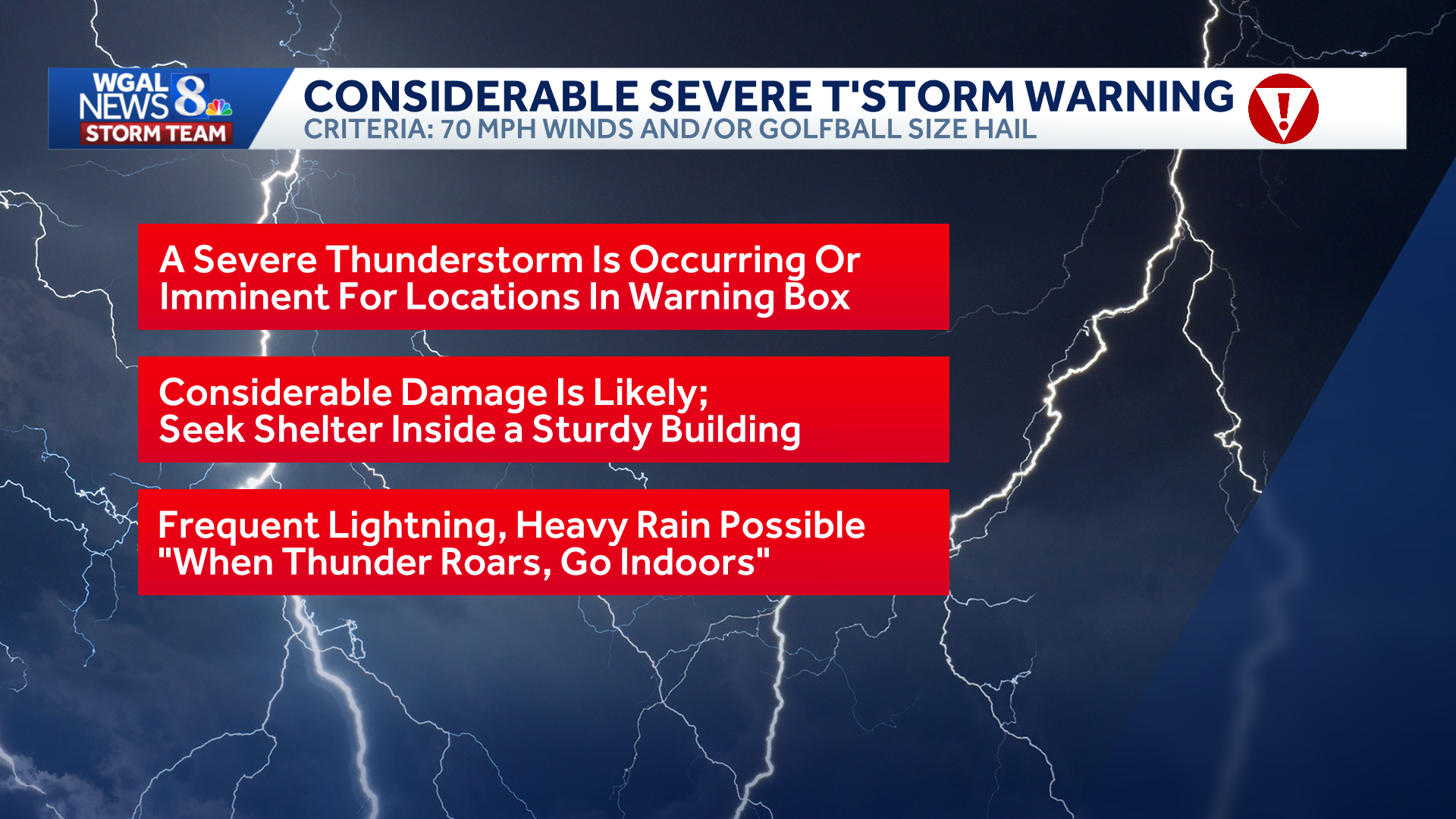 WGAL NEWS 8
STORM TEAM

CONSIDERABLE SEVERE T'STORM WARNING
CRITERIA: 70 MPH WINDS AND/OR GOLFBALL SIZE HAIL

A Severe Thunderstorm Is Occurring Or Imminent For Locations In Warning Box

Considerable Damage Is Likely;
Seek Shelter Inside a Sturdy Building

Frequent Lightning, Heavy Rain Possible
"When Thunder Roars, Go Indoors"